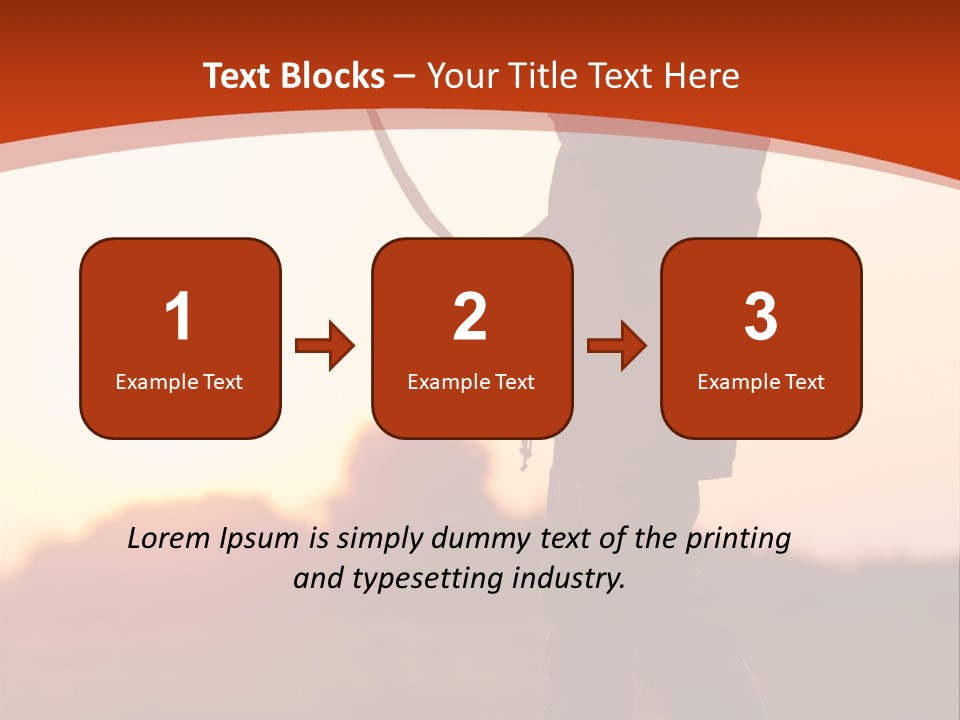 Text Blocks – Your Title Text Here

1
Example Text

2
Example Text

3
Example Text

Lorem Ipsum is simply dummy text of the printing and typesetting industry.